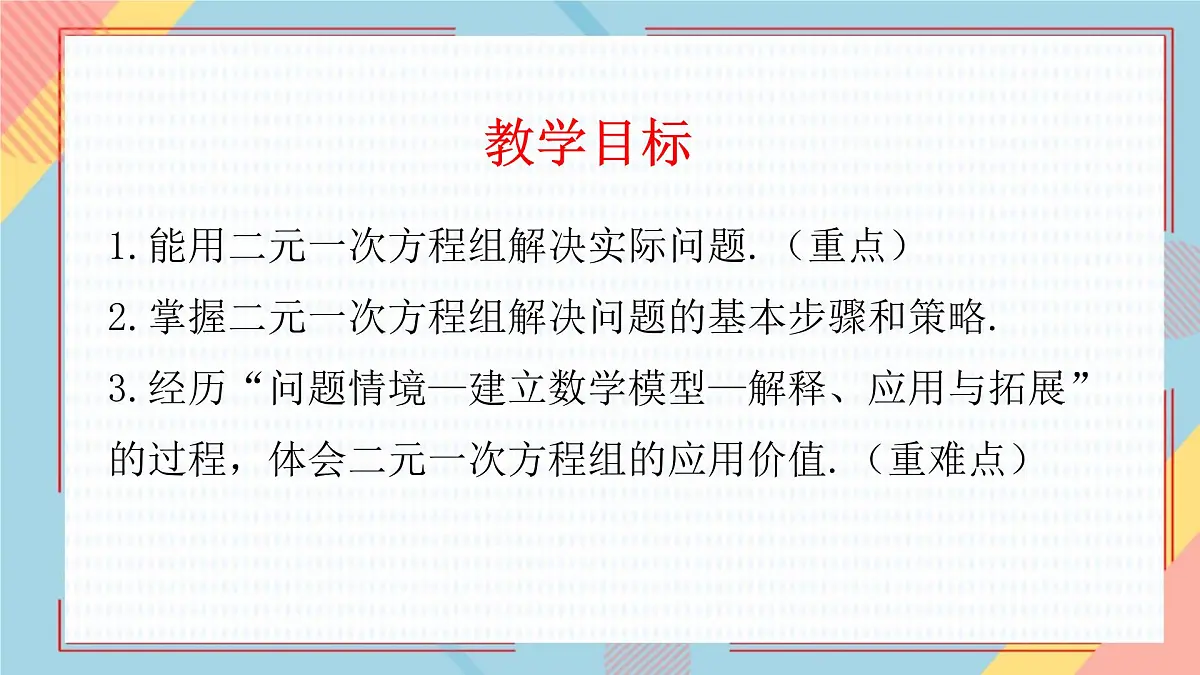 教学目标

1.能用二元一次方程组解决实际问题.（重点）

2.掌握二元一次方程组解决问题的基本步骤和策略.

3.经历“问题情境—建立数学模型—解释、应用与拓展”的过程，体会二元一次方程组的应用价值.（重难点）